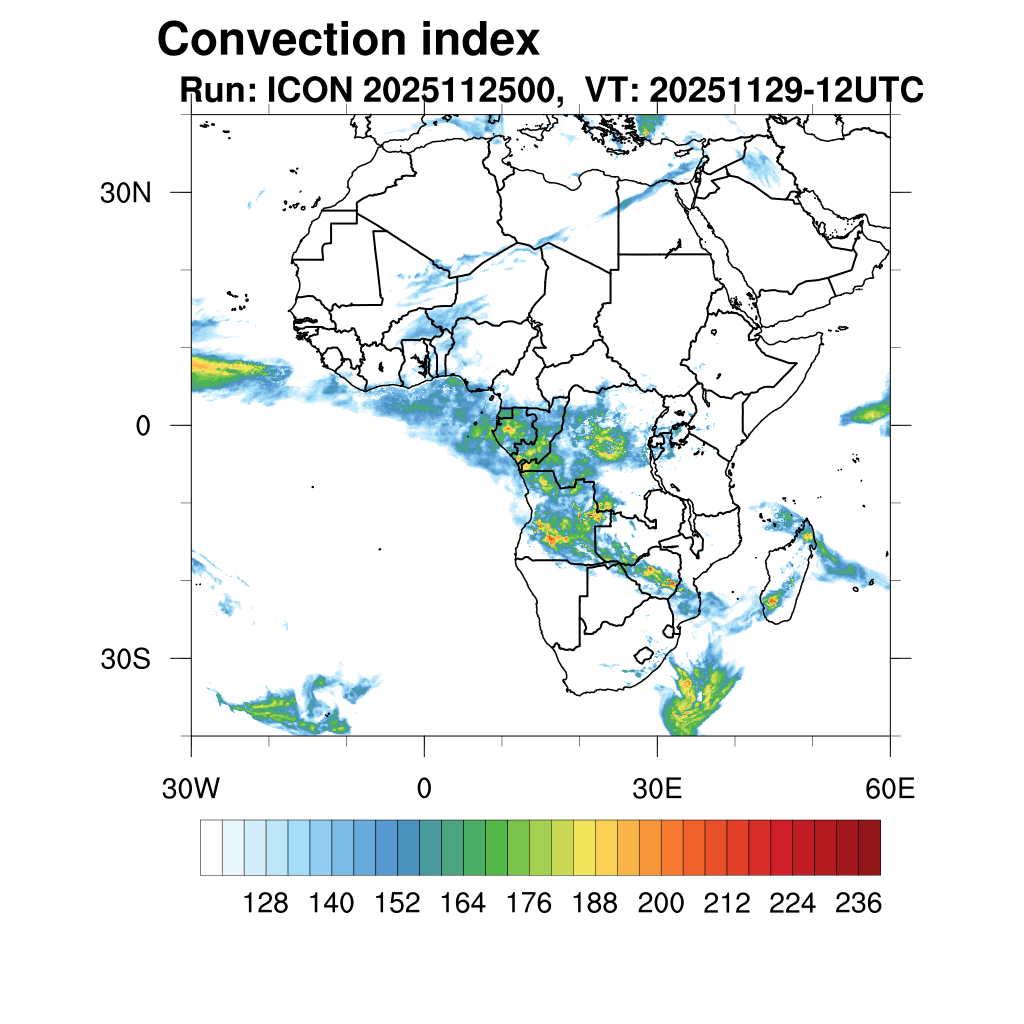 Convection index
Run: ICON 2025112500, VT: 20251129-12UTC

30N
0
30S

30W
0
30E
60E

128 140 152 164 176 188 200 212 224 236